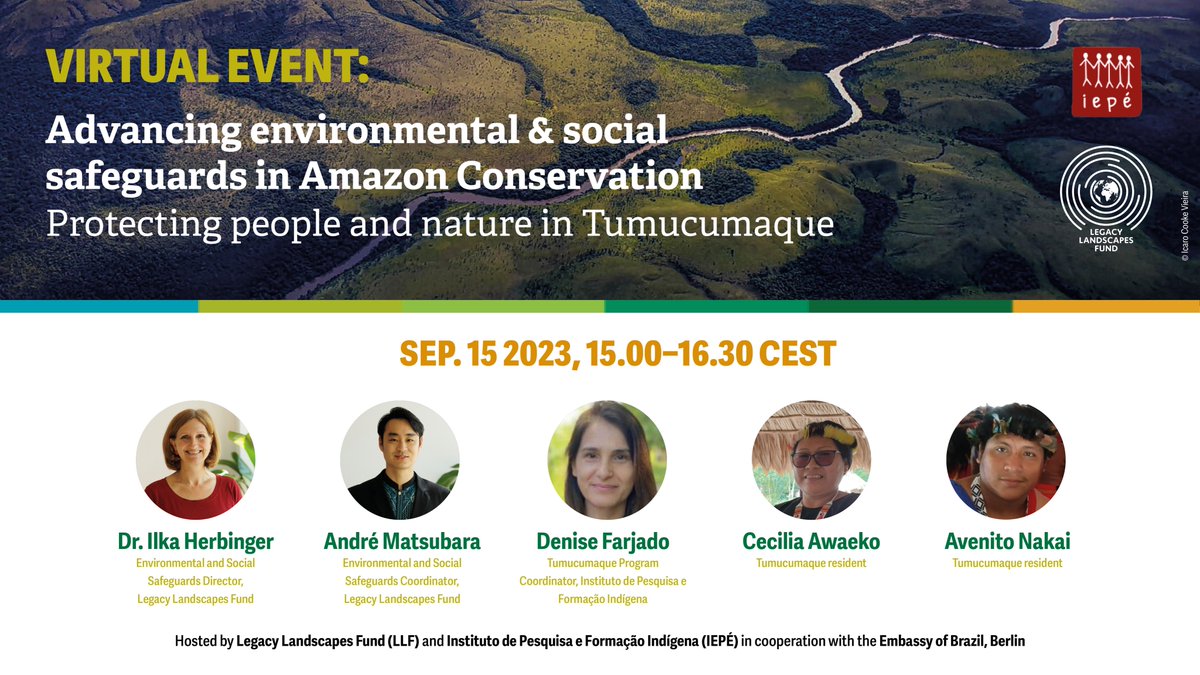 VIRTUAL EVENT:

Advancing environmental & social safeguards in Amazon Conservation

Protecting people and nature in Tumucumaque

iepé

LEGACY LANDSCAPES FUND

© Icaro Cooke Vieira

SEP. 15 2023, 15.00–16.30 CEST

Dr. Ilka Herbinger
Environmental and Social Safeguards Director, Legacy Landscapes Fund

André Matsubara
Environmental and Social Safeguards Coordinator, Legacy Landscapes Fund

Denise Farjado
Tumucumaque Program Coordinator, Instituto de Pesquisa e Formação Indígena

Cecilia Awaeko
Tumucumaque resident

Avenito Nakai
Tumucumaque resident

Hosted by Legacy Landscapes Fund (LLF) and Instituto de Pesquisa e Formação Indígena (IEPÉ) in cooperation with the Embassy of Brazil, Berlin